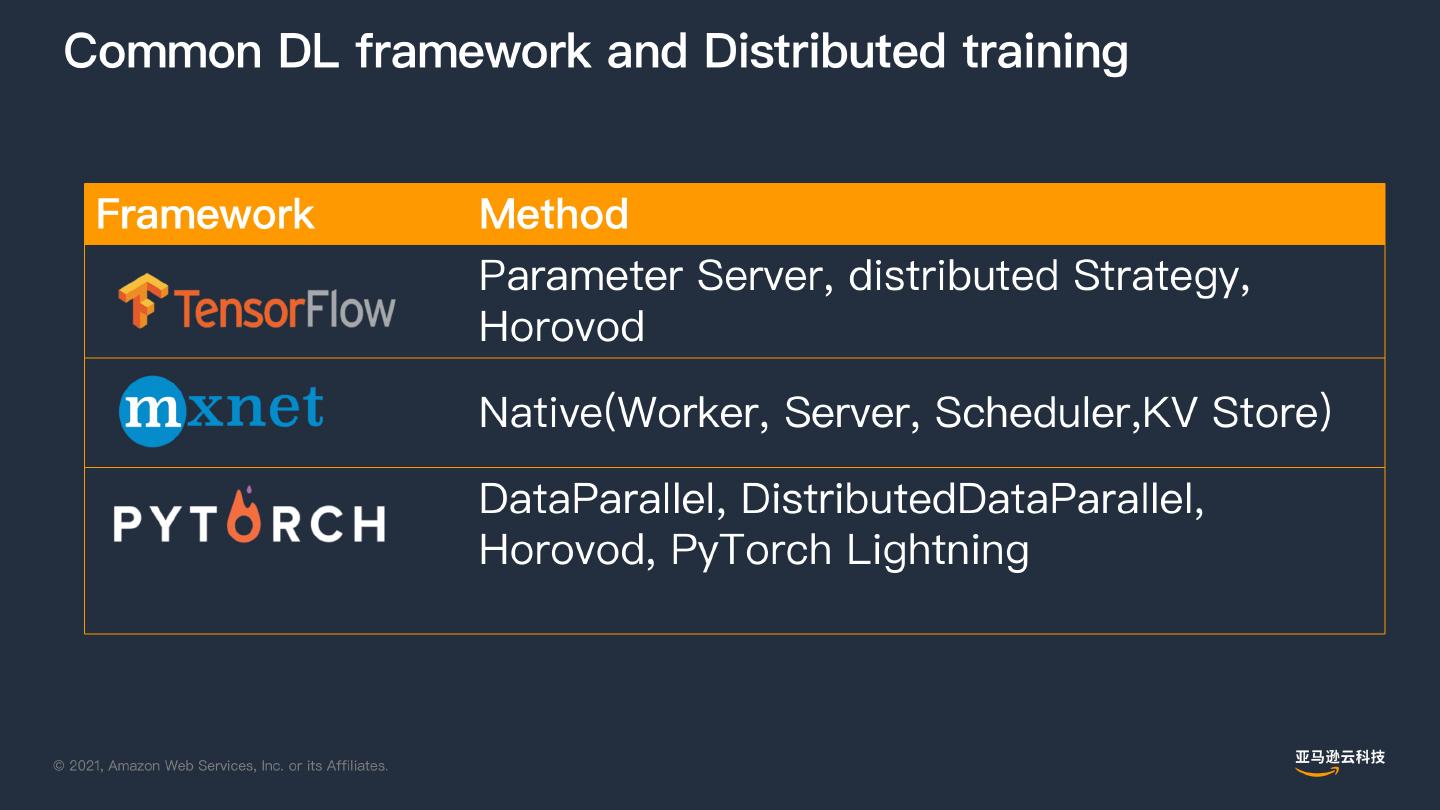 Common DL framework and Distributed training

| Framework | Method |
|---|---|
| TensorFlow | Parameter Server, distributed Strategy, Horovod |
| mxnet | Native(Worker, Server, Scheduler,KV Store) |
| PYTORCH | DataParallel, DistributedDataParallel, Horovod, PyTorch Lightning |

© 2021, Amazon Web Services, Inc. or its Affiliates.

亚马逊云科技